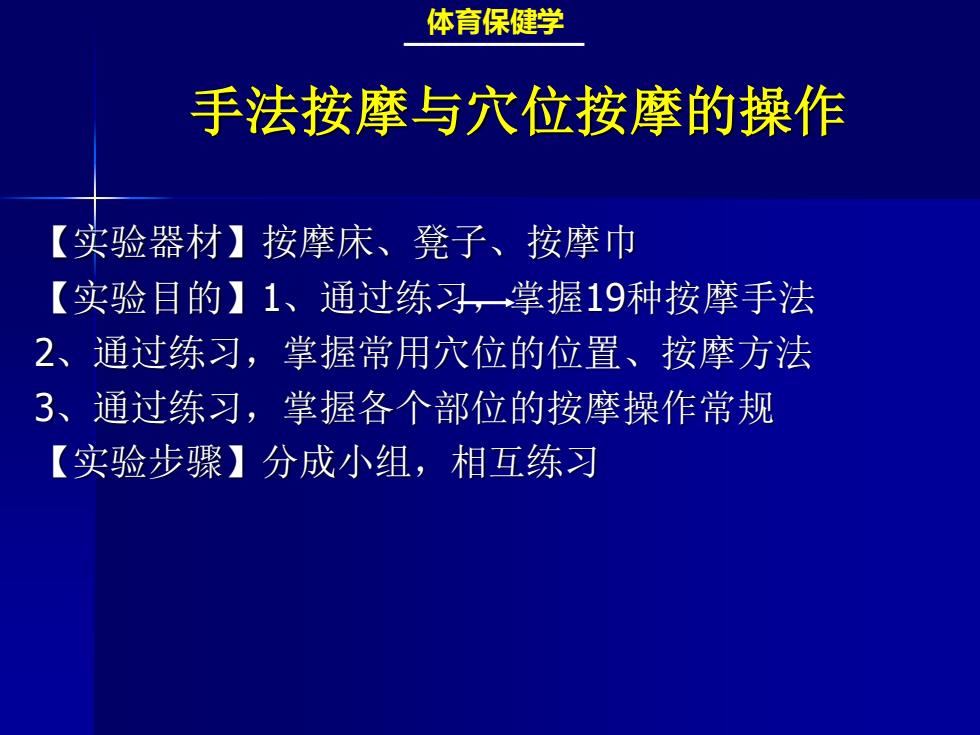 体育保健学

手法按摩与穴位按摩的操作

【实验器材】按摩床、凳子、按摩巾

【实验目的】1、通过练习，掌握19种按摩手法

2、通过练习，掌握常用穴位的位置、按摩方法

3、通过练习，掌握各个部位的按摩操作常规

【实验步骤】分成小组，相互练习